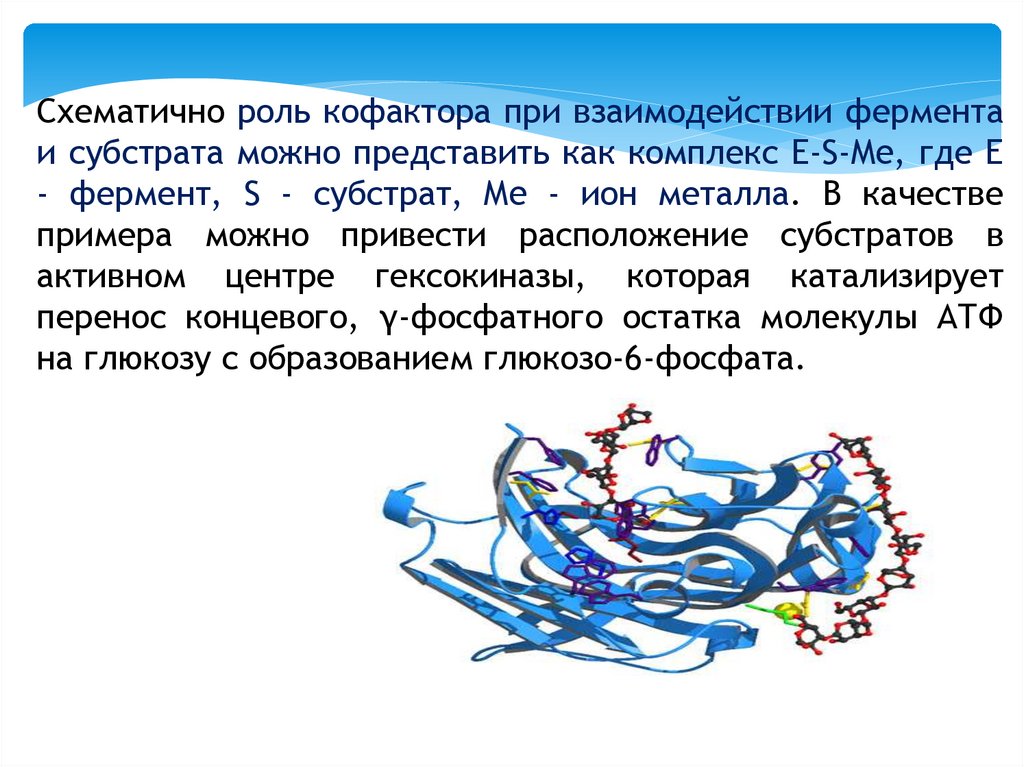 Схематично роль кофактора при взаимодействии фермента и субстрата можно представить как комплекс E-S-Me, где E - фермент, S - субстрат, Me - ион металла. В качестве примера можно привести расположение субстратов в активном центре гексокиназы, которая катализирует перенос концевого, γ-фосфатного остатка молекулы АТФ на глюкозу с образованием глюкозо-6-фосфата.